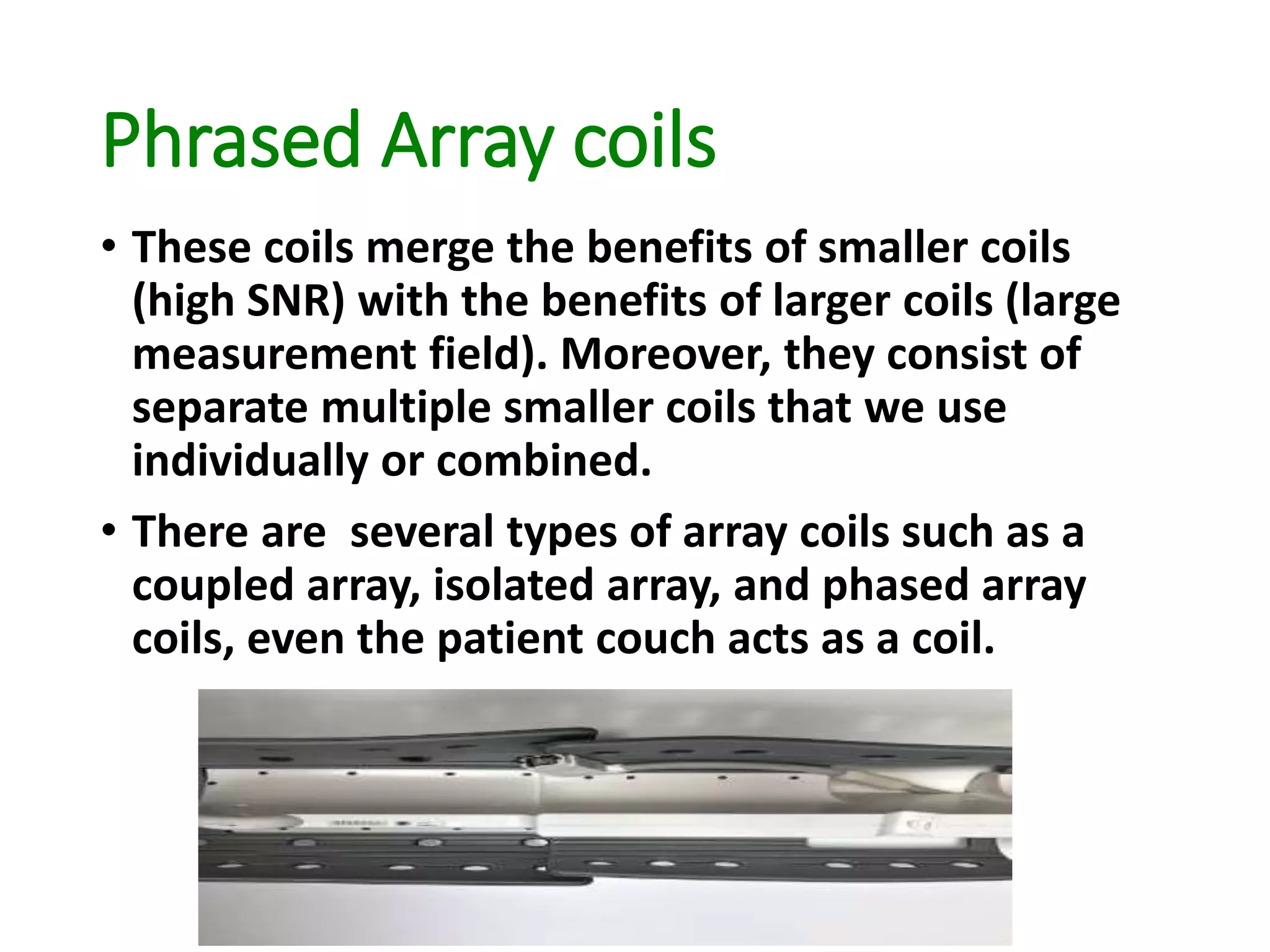 Phrased Array coils

• These coils merge the benefits of smaller coils (high SNR) with the benefits of larger coils (large measurement field). Moreover, they consist of separate multiple smaller coils that we use individually or combined.

• There are  several types of array coils such as a coupled array, isolated array, and phased array coils, even the patient couch acts as a coil.